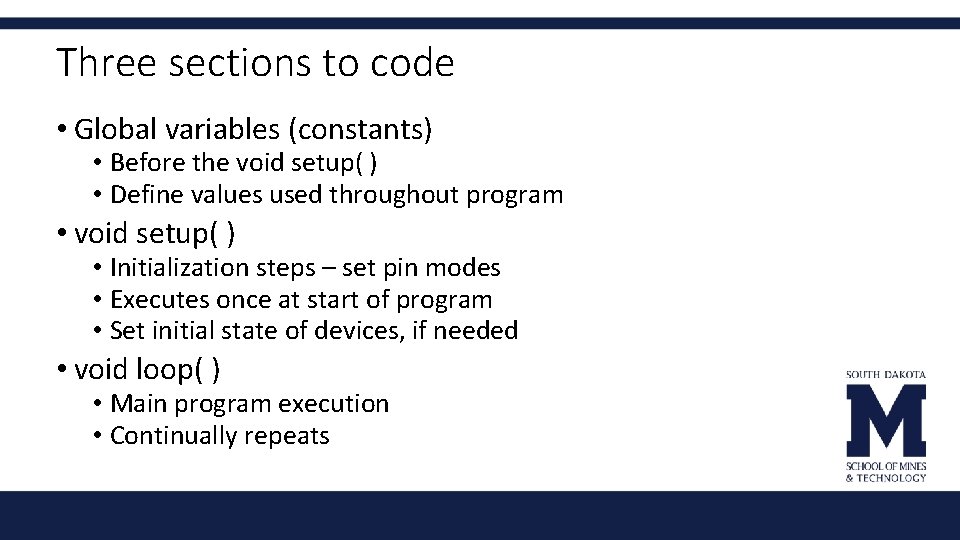 Three sections to code

• Global variables (constants)
  • Before the void setup( )
  • Define values used throughout program
• void setup( )
  • Initialization steps – set pin modes
  • Executes once at start of program
  • Set initial state of devices, if needed
• void loop( )
  • Main program execution
  • Continually repeats

SOUTH DAKOTA
M
SCHOOL OF MINES
& TECHNOLOGY